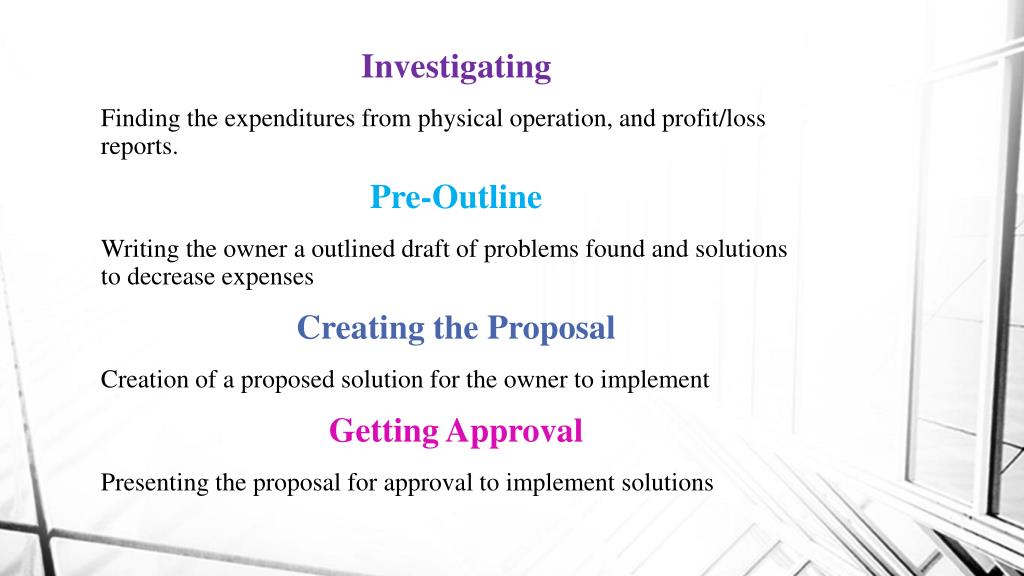 Investigating

Finding the expenditures from physical operation, and profit/loss reports.

Pre-Outline

Writing the owner a outlined draft of problems found and solutions to decrease expenses

Creating the Proposal

Creation of a proposed solution for the owner to implement

Getting Approval

Presenting the proposal for approval to implement solutions